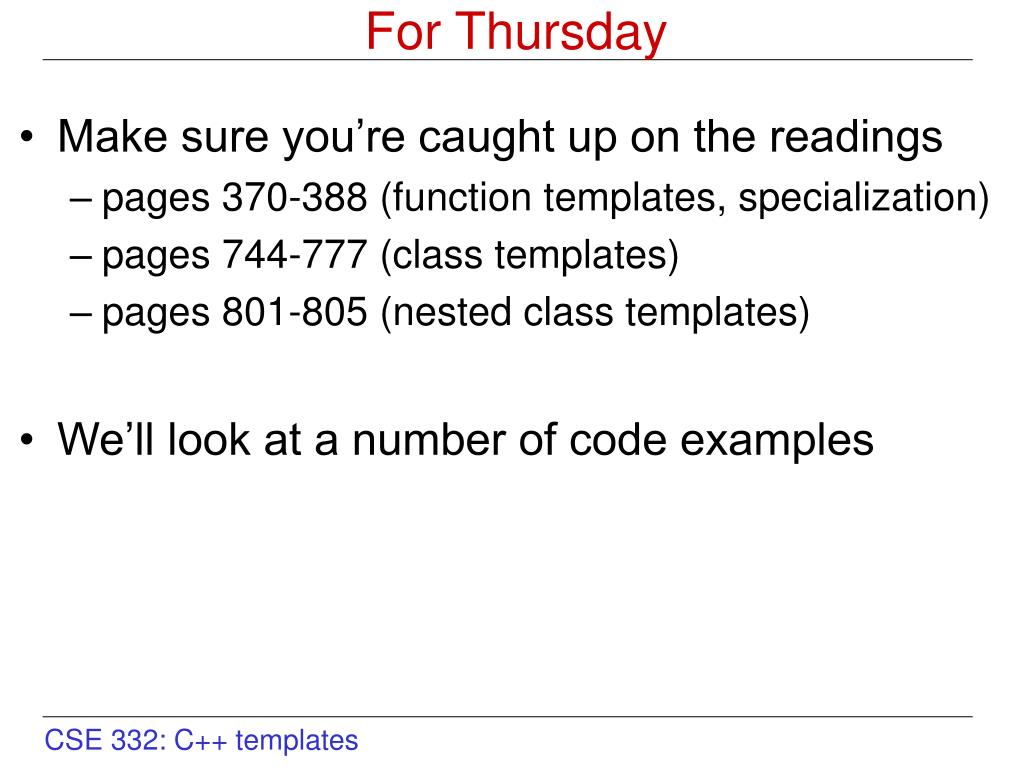 For Thursday

• Make sure you’re caught up on the readings
– pages 370-388 (function templates, specialization)
– pages 744-777 (class templates)
– pages 801-805 (nested class templates)

• We’ll look at a number of code examples

CSE 332: C++ templates